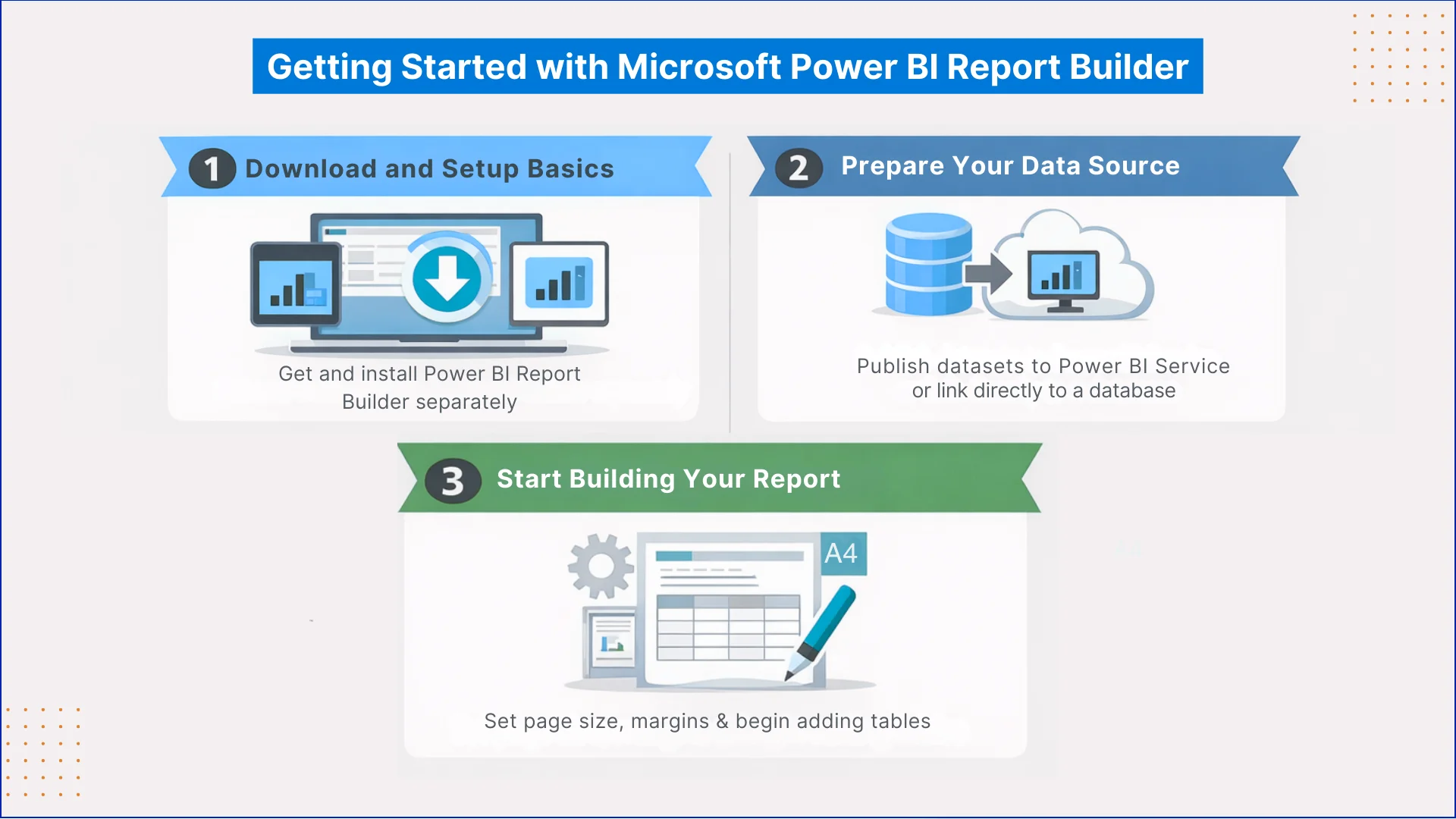 Getting Started with Microsoft Power BI Report Builder

1 Download and Setup Basics

Get and install Power BI Report Builder separately

2 Prepare Your Data Source

Publish datasets to Power BI Service or link directly to a database

3 Start Building Your Report

A4

Set page size, margins & begin adding tables